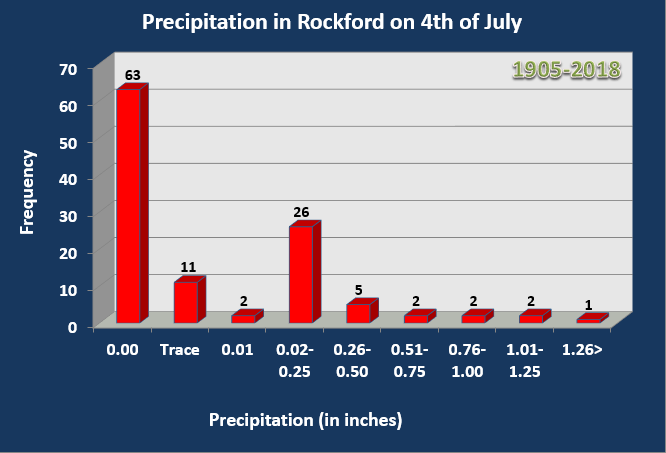 Precipitation in Rockford on 4th of July

1905-2018

Frequency

70
60
50
40
30
20
10
0

63
11
2
26
5
2
2
2
1

0.00
Trace
0.01
0.02-0.25
0.26-0.50
0.51-0.75
0.76-1.00
1.01-1.25
1.26>

Precipitation (in inches)